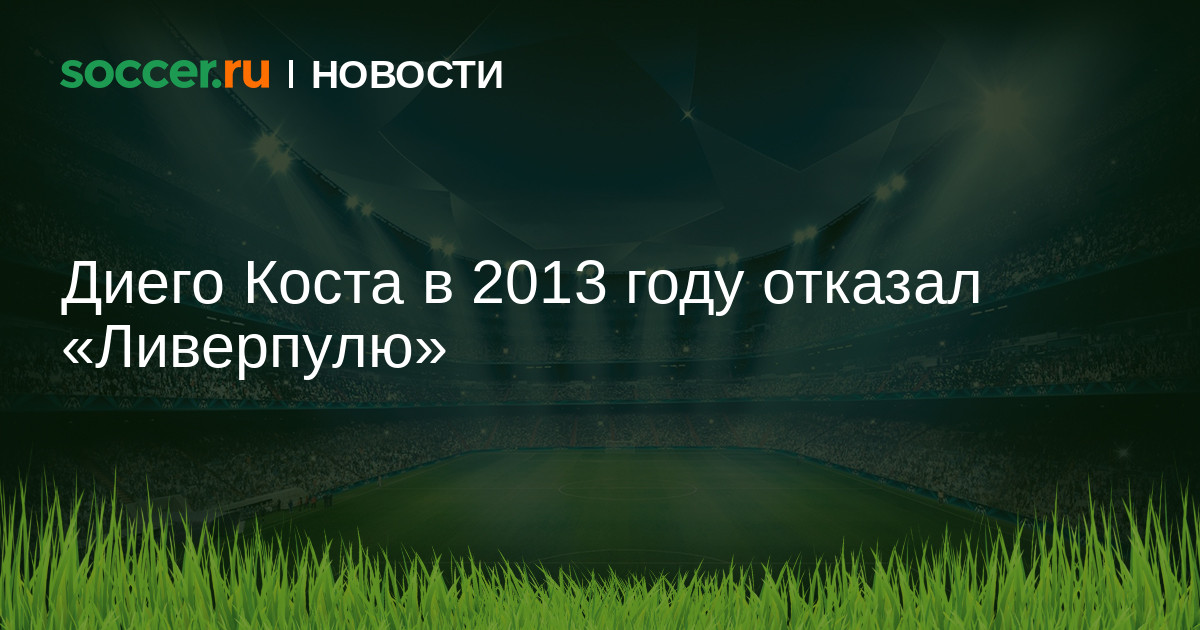 soccer.ru | НОВОСТИ

Диего Коста в 2013 году отказал «Ливерпулю»